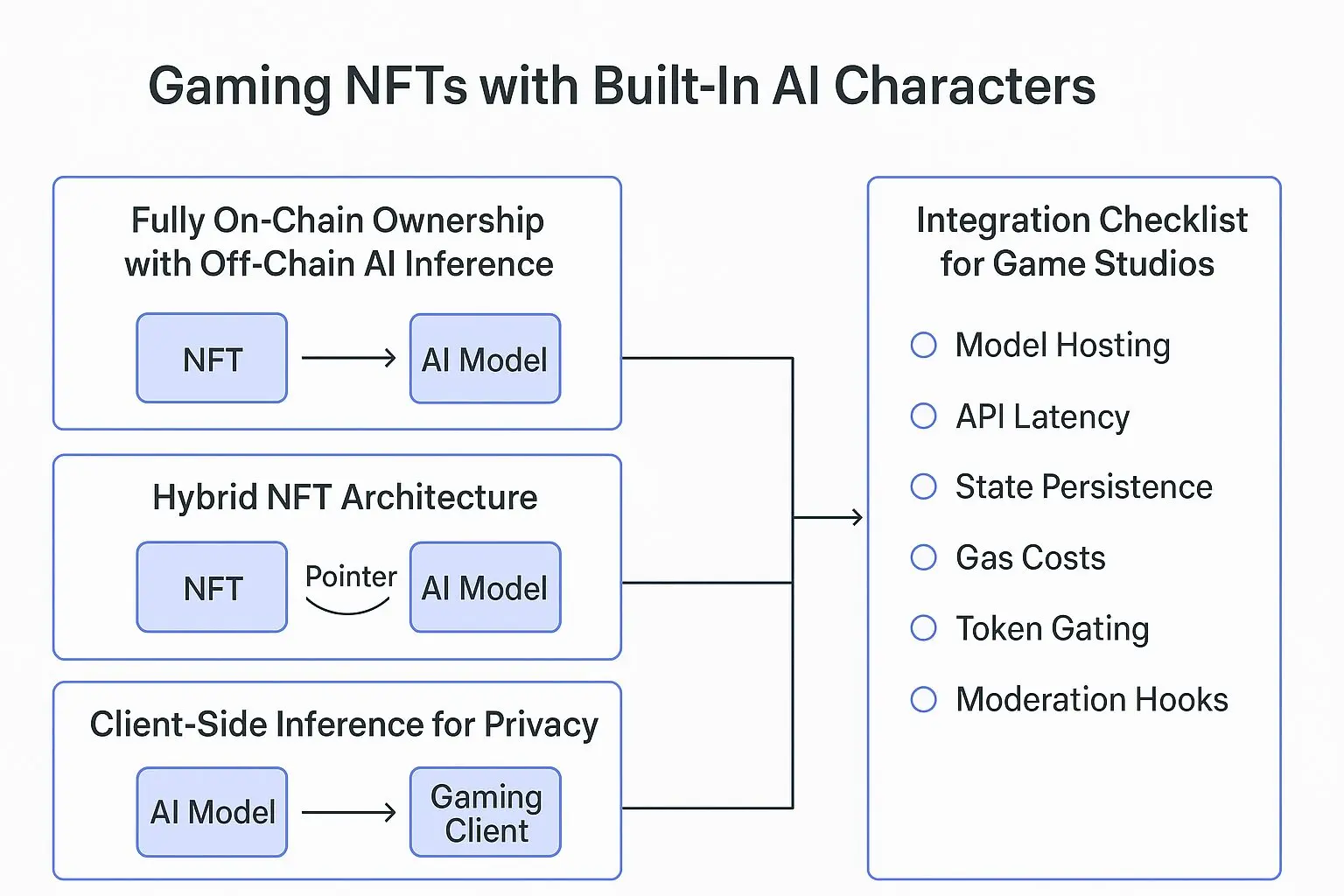 Gaming NFTs with Built-In AI Characters

Fully On-Chain Ownership with Off-Chain AI Inference

NFT

AI Model

Hybrid NFT Architecture

NFT

Pointer

AI Model

Client-Side Inference for Privacy

AI Model

Gaming Client

Integration Checklist for Game Studios

Model Hosting

API Latency

State Persistence

Gas Costs

Token Gating

Moderation Hooks